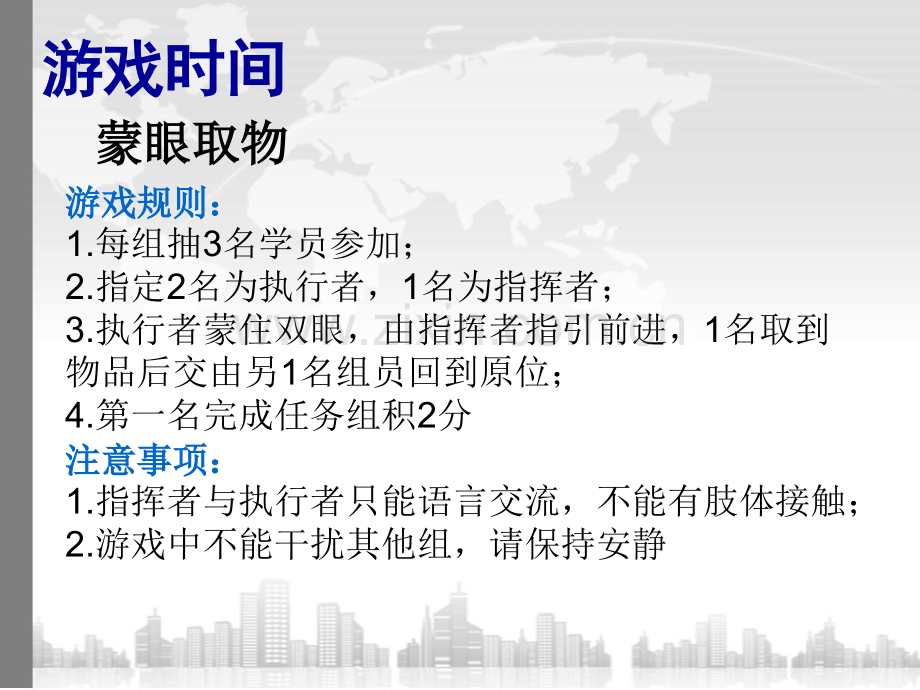 游戏时间

蒙眼取物

游戏规则：

1.每组抽3名学员参加；

2.指定2名为执行者，1名为指挥者；

3.执行者蒙住双眼，由指挥者指引前进，1名取到物品后交由另1名组员回到原位；

4.第一名完成任务组积2分

注意事项：

1.指挥者与执行者只能语言交流，不能有肢体接触；

2.游戏中不能干扰其他组，请保持安静